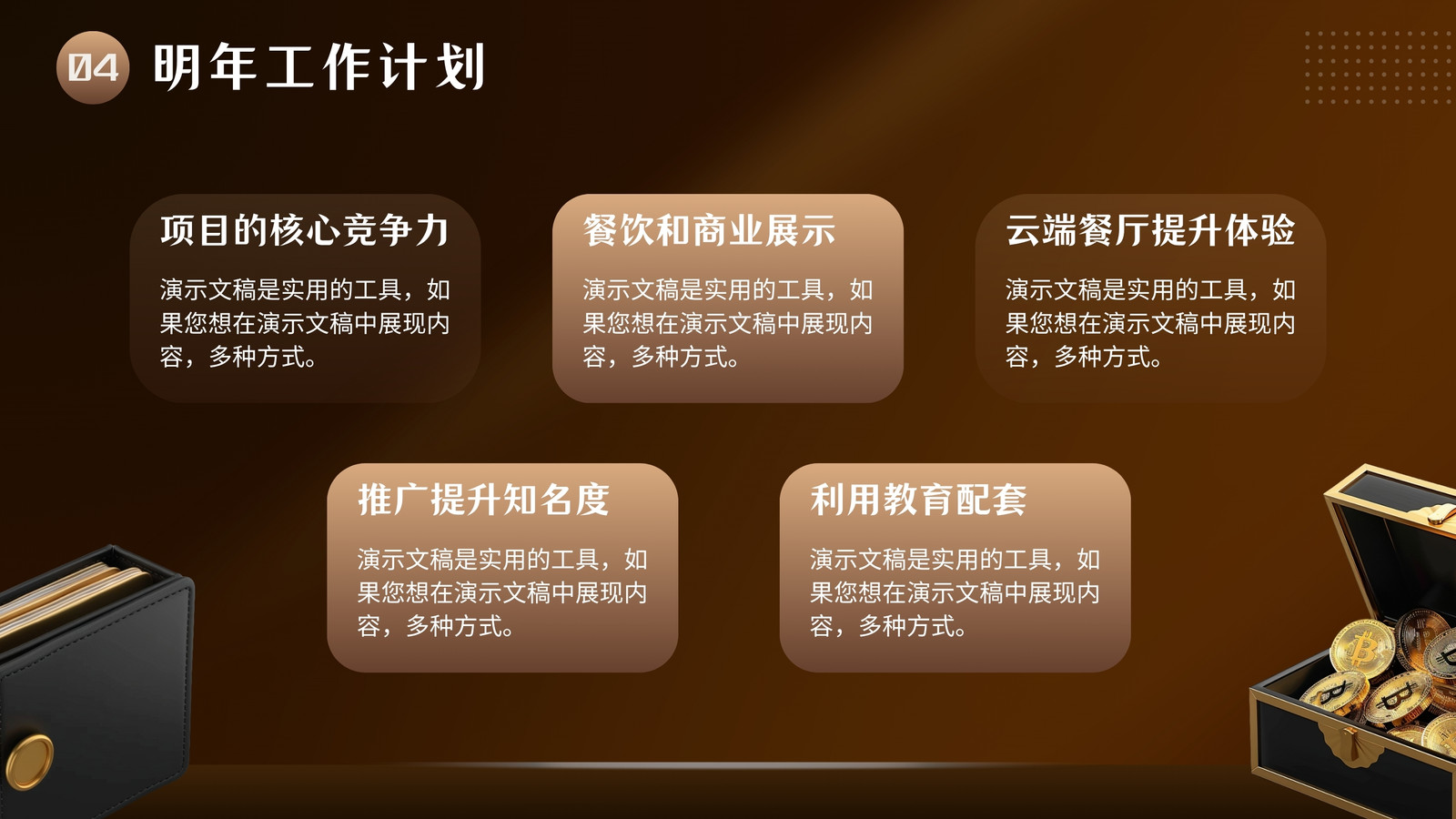 04 明年工作计划

项目的核心竞争力

演示文稿是实用的工具，如果您想在演示文稿中展现内容，多种方式。

餐饮和商业展示

演示文稿是实用的工具，如果您想在演示文稿中展现内容，多种方式。

云端餐厅提升体验

演示文稿是实用的工具，如果您想在演示文稿中展现内容，多种方式。

推广提升知名度

演示文稿是实用的工具，如果您想在演示文稿中展现内容，多种方式。

利用教育配套

演示文稿是实用的工具，如果您想在演示文稿中展现内容，多种方式。